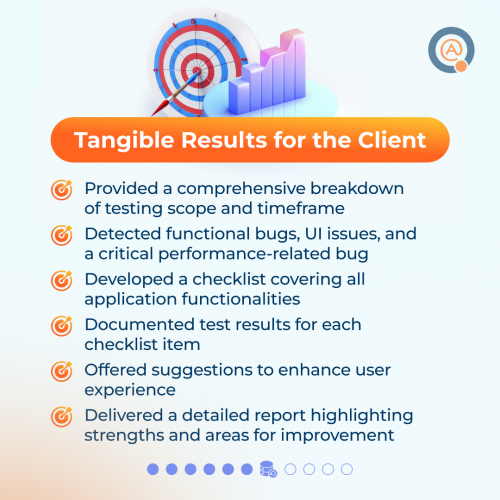 Tangible Results for the Client

Provided a comprehensive breakdown of testing scope and timeframe

Detected functional bugs, UI issues, and a critical performance-related bug

Developed a checklist covering all application functionalities

Documented test results for each checklist item

Offered suggestions to enhance user experience

Delivered a detailed report highlighting strengths and areas for improvement